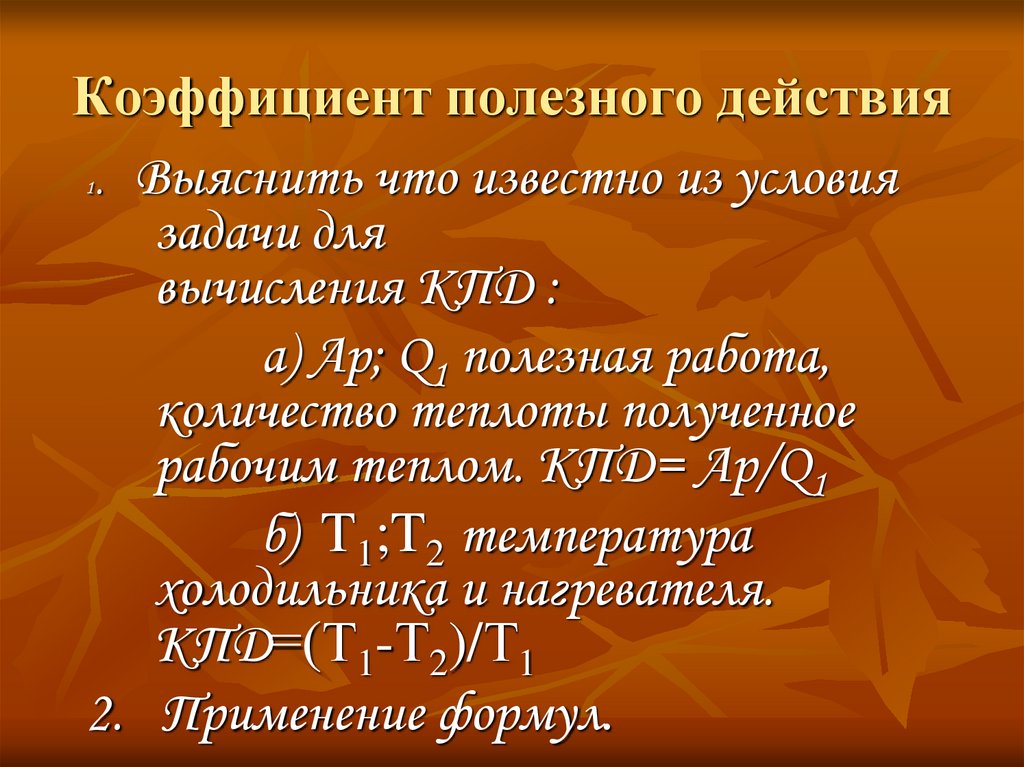 Коэффициент полезного действия

1. Выяснить что известно из условия задачи для вычисления КПД :

а) Ар; $Q_1$ полезная работа, количество теплоты полученное рабочим теплом. КПД= Ар/$Q_1$

б) $T_1$;$T_2$ температура холодильника и нагревателя. КПД=$(T_1-T_2)/T_1$

2. Применение формул.